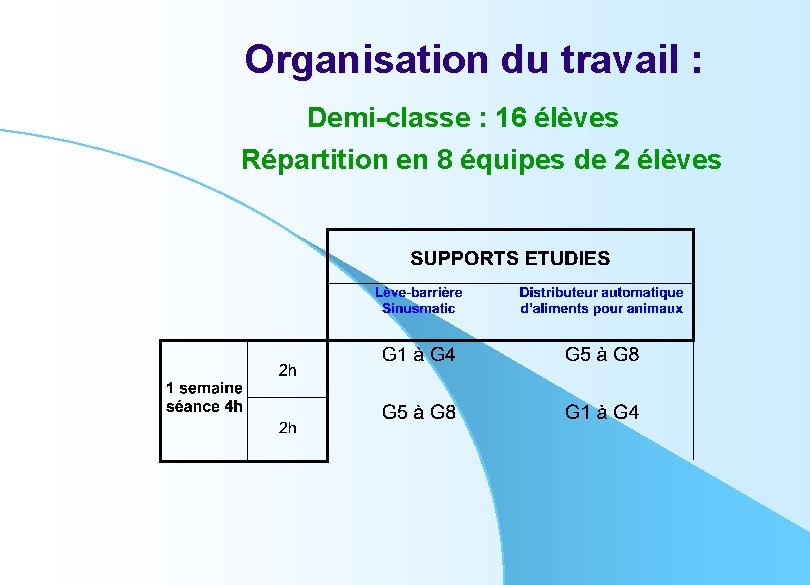 Organisation du travail :

Demi-classe : 16 élèves

Répartition en 8 équipes de 2 élèves

| | | SUPPORTS ETUDIES | |
|---|---|---|---|
| | | Lève-barrière Sinusmatic | Distributeur automatique d'aliments pour animaux |
| 1 semaine séance 4h | 2h | G1 à G4 | G5 à G8 |
| | 2h | G5 à G8 | G1 à G4 |